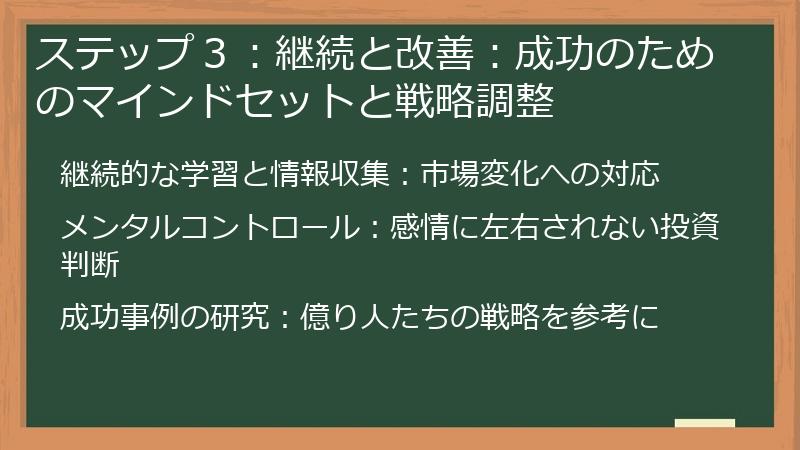 ステップ３：継続と改善：成功のためのマインドセットと戦略調整

継続的な学習と情報収集：市場変化への対応

メンタルコントロール：感情に左右されない投資判断

成功事例の研究：億り人たちの戦略を参考に